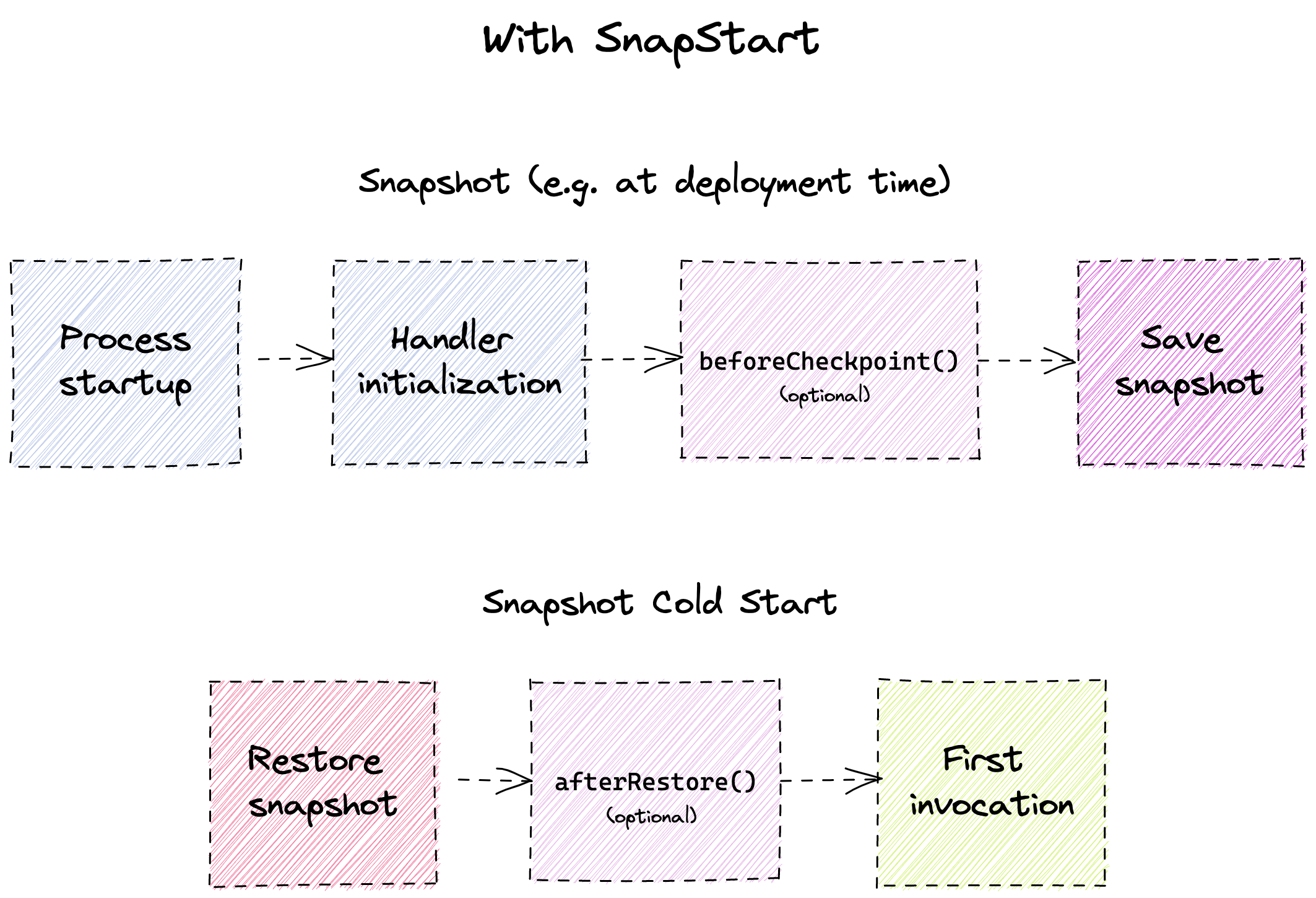 With SnapStart

Snapshot (e.g. at deployment time)

Process startup

Handler initialization

beforeCheckpoint()
(optional)

Save snapshot

Snapshot Cold Start

Restore snapshot

afterRestore()
(optional)

First invocation